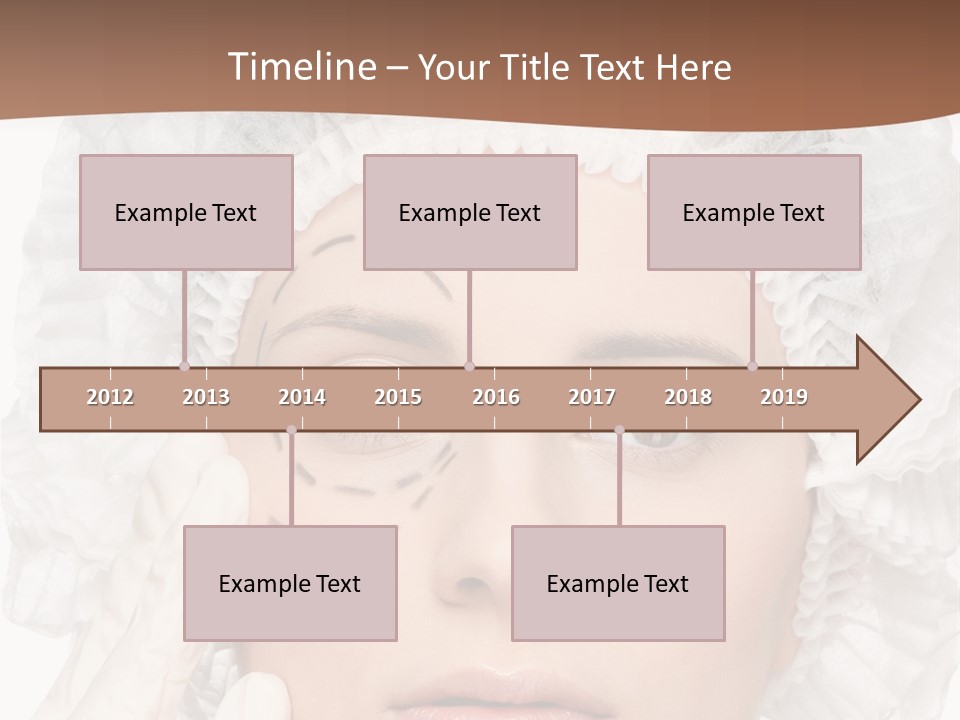 Timeline – Your Title Text Here

Example Text

Example Text

Example Text

2012 2013 2014 2015 2016 2017 2018 2019

Example Text

Example Text